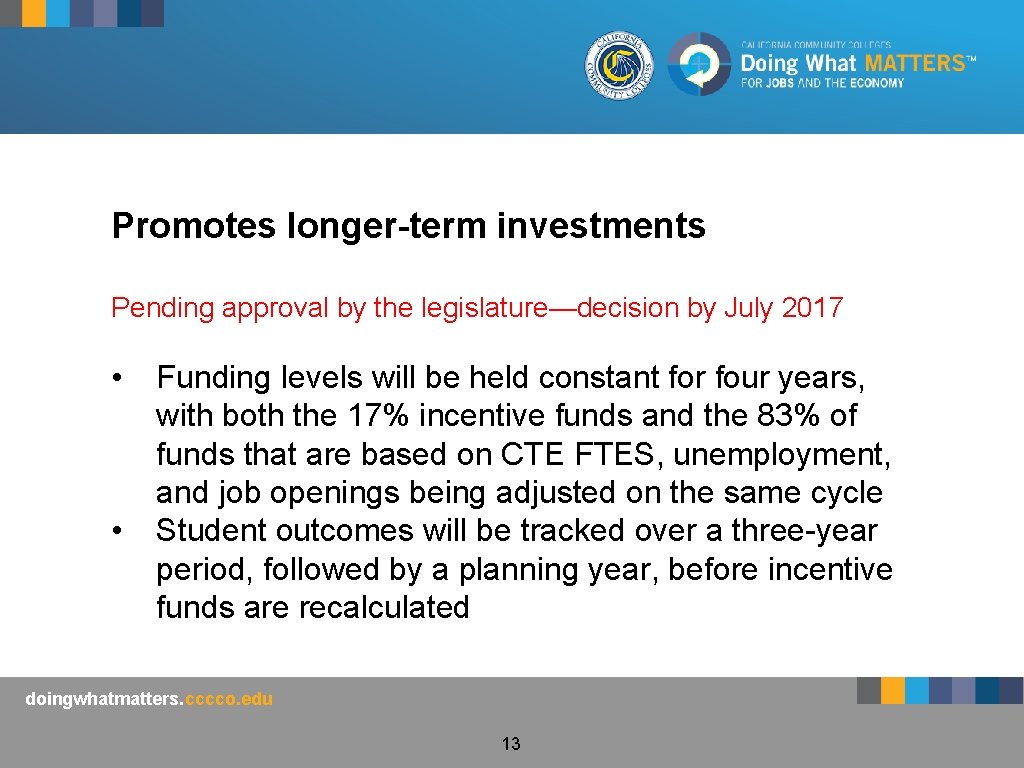 CALIFORNIA COMMUNITY COLLEGES

CALIFORNIA COMMUNITY COLLEGES
Doing What MATTERS™
FOR JOBS AND THE ECONOMY

Promotes longer-term investments

Pending approval by the legislature—decision by July 2017

• Funding levels will be held constant for four years, with both the 17% incentive funds and the 83% of funds that are based on CTE FTES, unemployment, and job openings being adjusted on the same cycle
• Student outcomes will be tracked over a three-year period, followed by a planning year, before incentive funds are recalculated

doingwhatmatters.cccco.edu

13